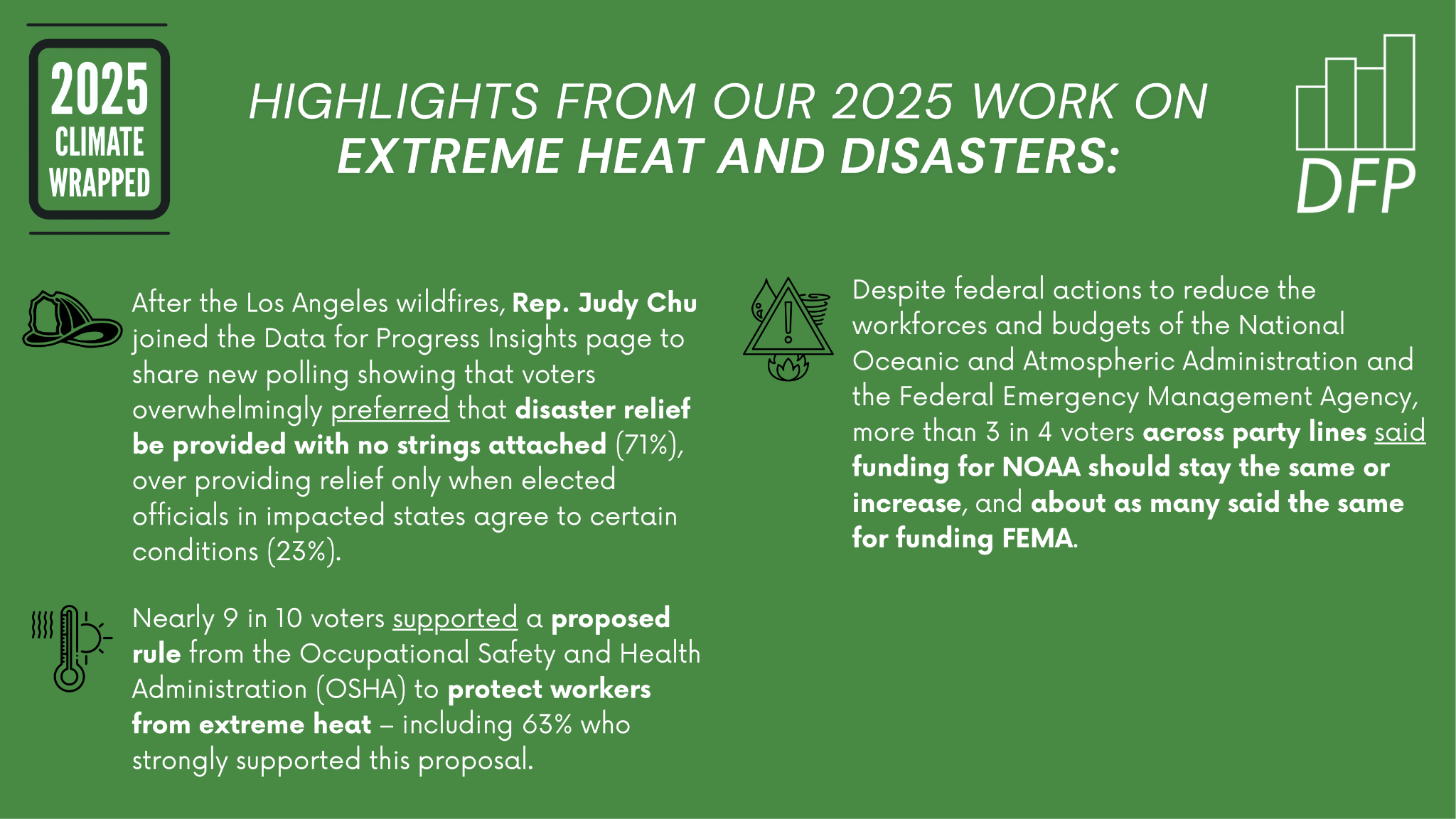 2025
CLIMATE
WRAPPED

HIGHLIGHTS FROM OUR 2025 WORK ON
EXTREME HEAT AND DISASTERS:

DFP

After the Los Angeles wildfires, Rep. Judy Chu joined the Data for Progress Insights page to share new polling showing that voters overwhelmingly preferred that disaster relief be provided with no strings attached (71%), over providing relief only when elected officials in impacted states agree to certain conditions (23%).

Nearly 9 in 10 voters supported a proposed rule from the Occupational Safety and Health Administration (OSHA) to protect workers from extreme heat – including 63% who strongly supported this proposal.

Despite federal actions to reduce the workforces and budgets of the National Oceanic and Atmospheric Administration and the Federal Emergency Management Agency, more than 3 in 4 voters across party lines said funding for NOAA should stay the same or increase, and about as many said the same for funding FEMA.